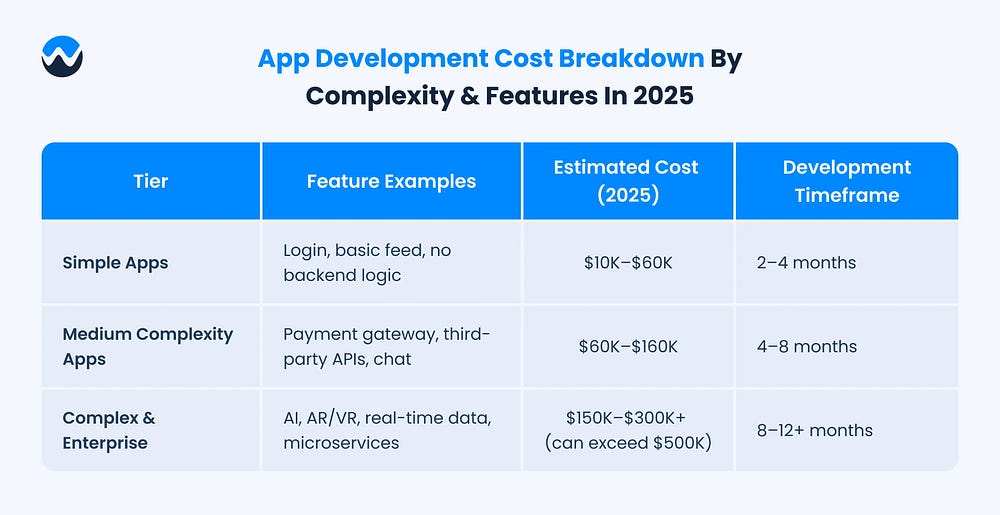 App Development Cost Breakdown By Complexity & Features In 2025

| Tier | Feature Examples | Estimated Cost (2025) | Development Timeframe |
|---|---|---|---|
| Simple Apps | Login, basic feed, no backend logic | \$10K–\$60K | 2–4 months |
| Medium Complexity Apps | Payment gateway, third-party APIs, chat | \$60K–\$160K | 4–8 months |
| Complex & Enterprise | AI, AR/VR, real-time data, microservices | \$150K–\$300K+ (can exceed \$500K) | 8–12+ months |